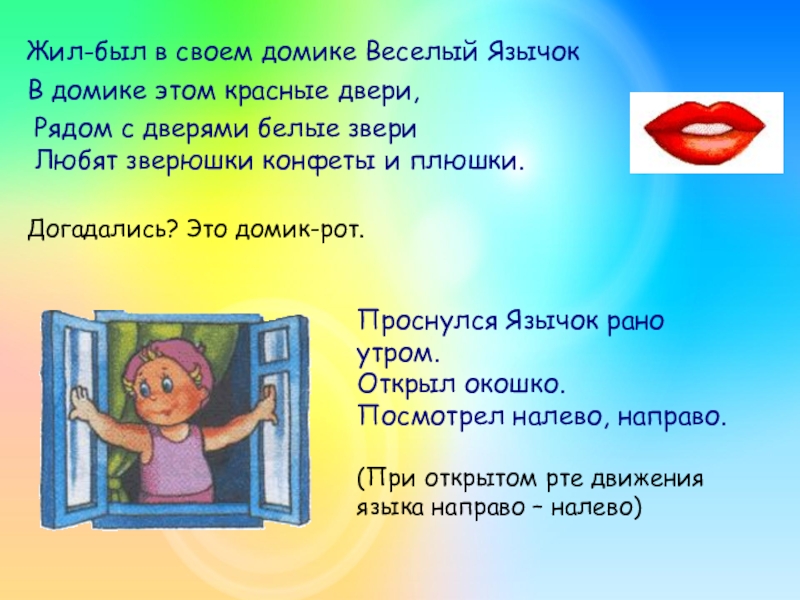 Жил-был в своем домике Веселый Язычок
В домике этом красные двери,
Рядом с дверями белые звери
Любят зверюшки конфеты и плюшки.

Догадались? Это домик-рот.

Проснулся Язычок рано утром.
Открыл окошко.
Посмотрел налево, направо.

(При открытом рте движения языка направо – налево)